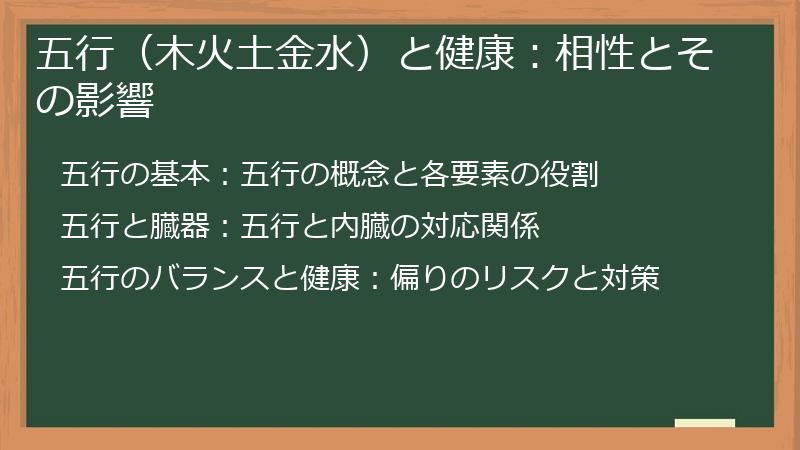 五行（木火土金水）と健康：相性とその影響

五行の基本：五行の概念と各要素の役割

五行と臓器：五行と内臓の対応関係

五行のバランスと健康：偏りのリスクと対策